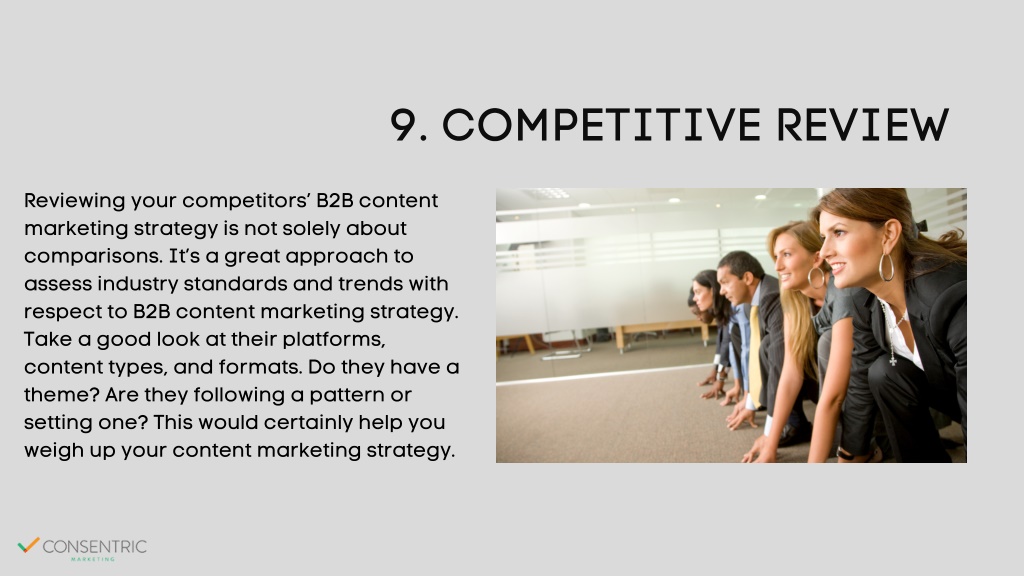 9. COMPETITIVE REVIEW

Reviewing your competitors' B2B content marketing strategy is not solely about comparisons. It's a great approach to assess industry standards and trends with respect to B2B content marketing strategy. Take a good look at their platforms, content types, and formats. Do they have a theme? Are they following a pattern or setting one? This would certainly help you weigh up your content marketing strategy.

CONSENTRIC
MARKETING